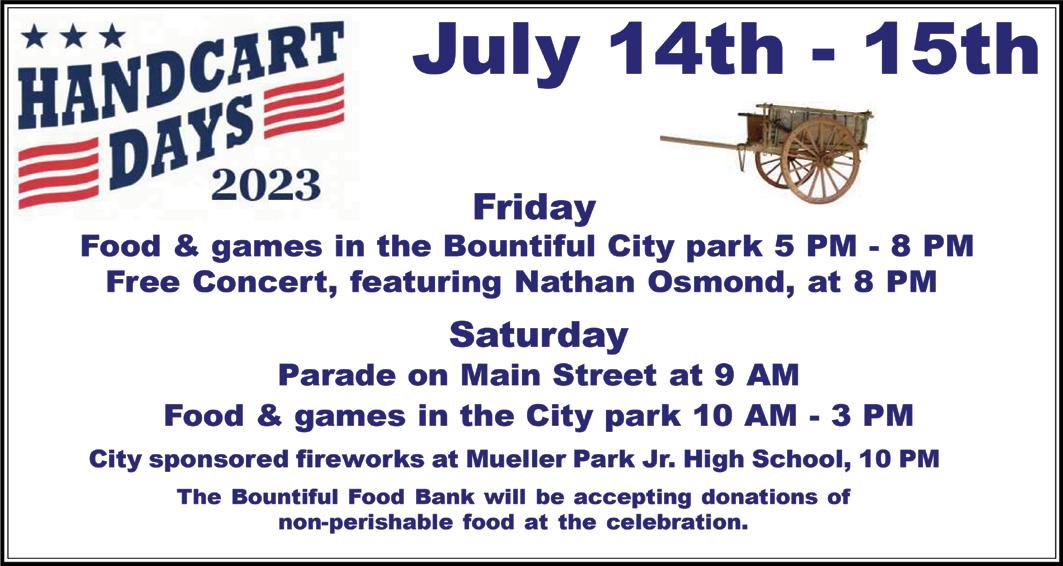 HANDCART DAYS 2023

July 14th - 15th

Friday

Food & games in the Bountiful City park 5 PM - 8 PM
Free Concert, featuring Nathan Osmond, at 8 PM

Saturday

Parade on Main Street at 9 AM
Food & games in the City park 10 AM - 3 PM

City sponsored fireworks at Mueller Park Jr. High School, 10 PM

The Bountiful Food Bank will be accepting donations of non-perishable food at the celebration.